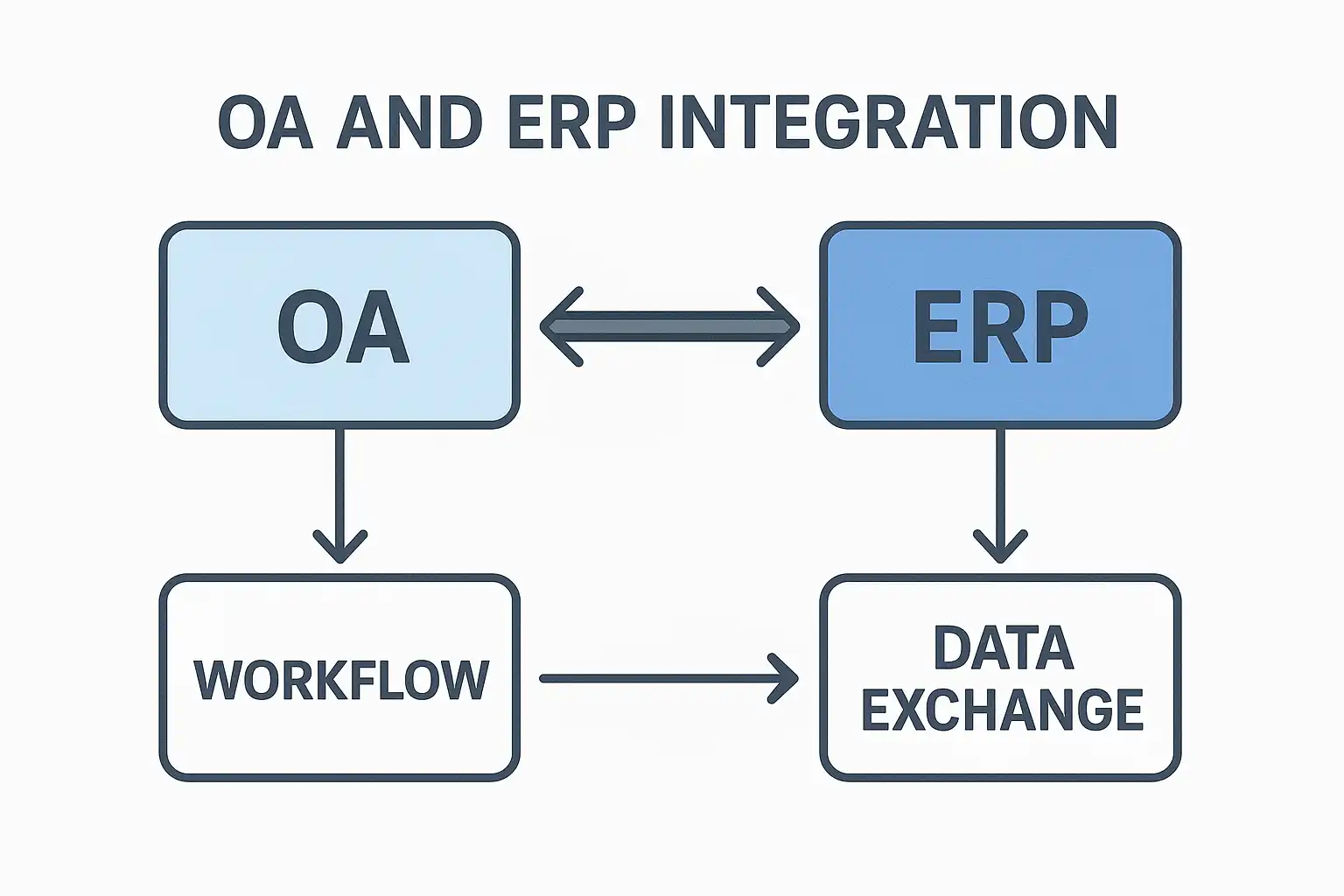 OA AND ERP INTEGRATION

OA

ERP

WORKFLOW

DATA EXCHANGE